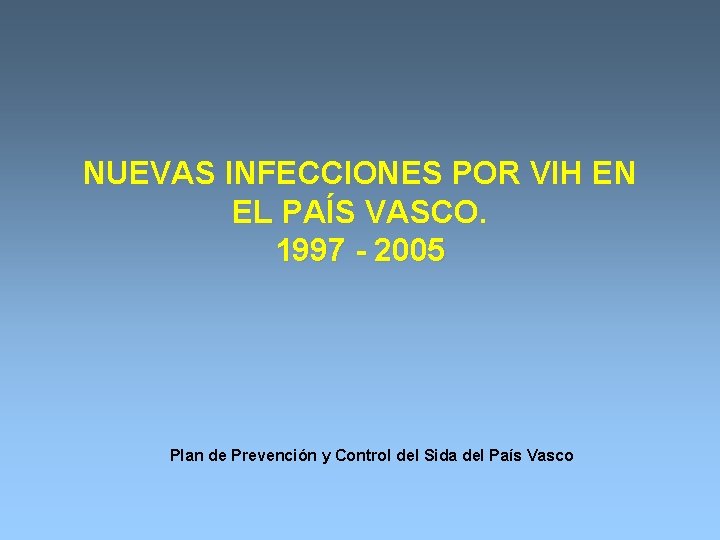 NUEVAS INFECCIONES POR VIH EN EL PAÍS VASCO.
1997 - 2005

Plan de Prevención y Control del Sida del País Vasco